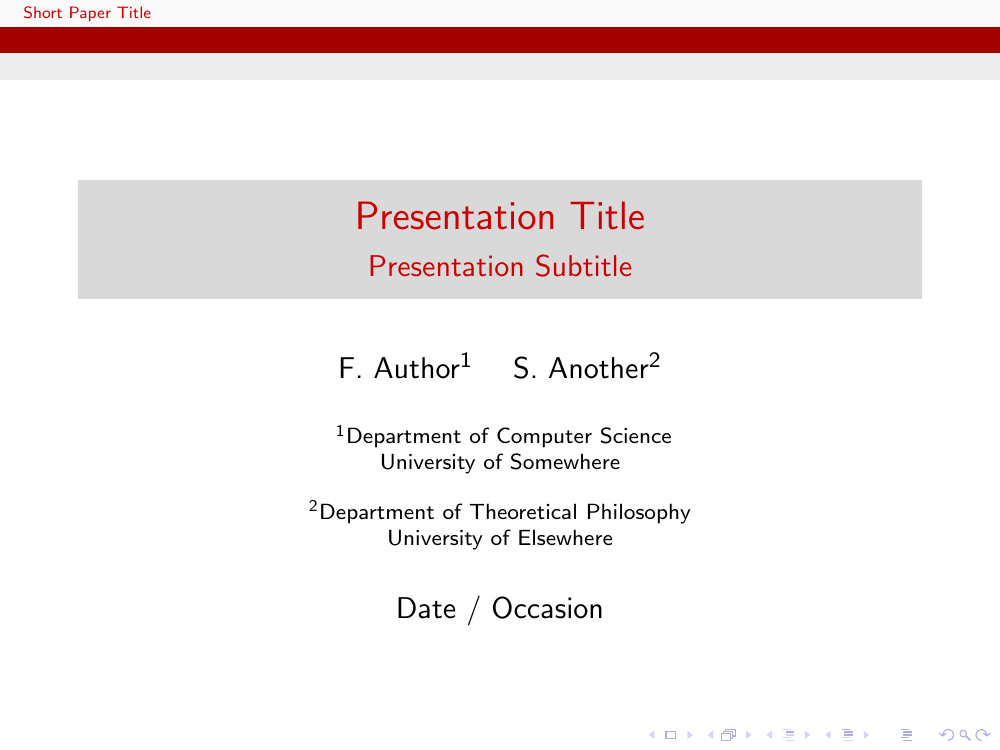 Short Paper Title

Presentation Title
Presentation Subtitle

F. Author$^1$ S. Another$^2$

$^1$Department of Computer Science
University of Somewhere

$^2$Department of Theoretical Philosophy
University of Elsewhere

Date / Occasion